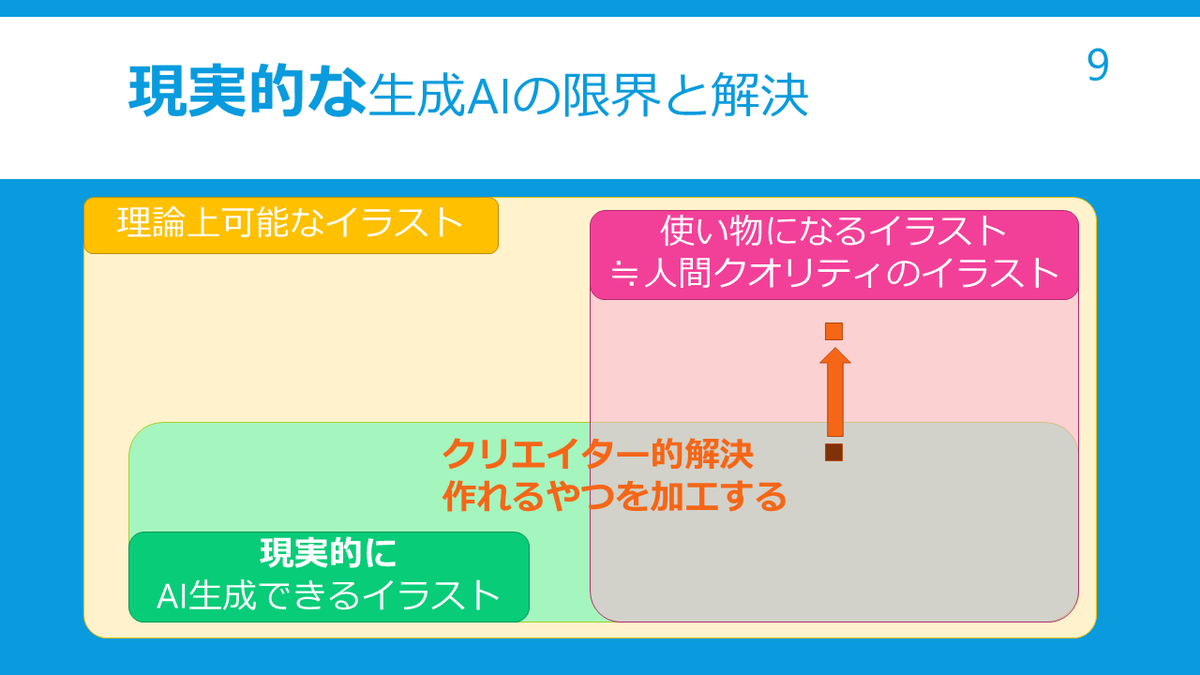 現実的な生成AIの限界と解決

9

理論上可能なイラスト

使い物になるイラスト
≒人間クオリティのイラスト

クリエイター的解決
作れるやつを加工する

現実的に
AI生成できるイラスト